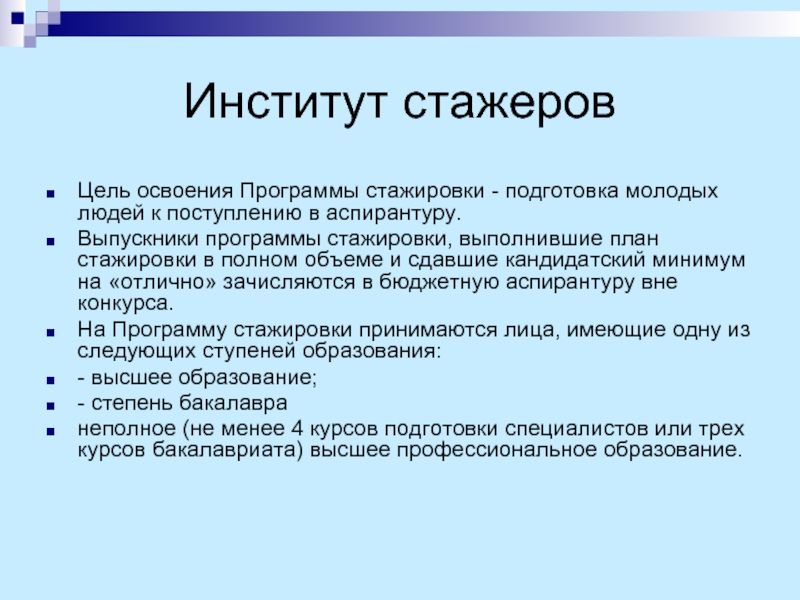 Институт стажеров

Цель освоения Программы стажировки - подготовка молодых людей к поступлению в аспирантуру.

Выпускники программы стажировки, выполнившие план стажировки в полном объеме и сдавшие кандидатский минимум на «отлично» зачисляются в бюджетную аспирантуру вне конкурса.

На Программу стажировки принимаются лица, имеющие одну из следующих ступеней образования:

- высшее образование;

- степень бакалавра

неполное (не менее 4 курсов подготовки специалистов или трех курсов бакалавриата) высшее профессиональное образование.